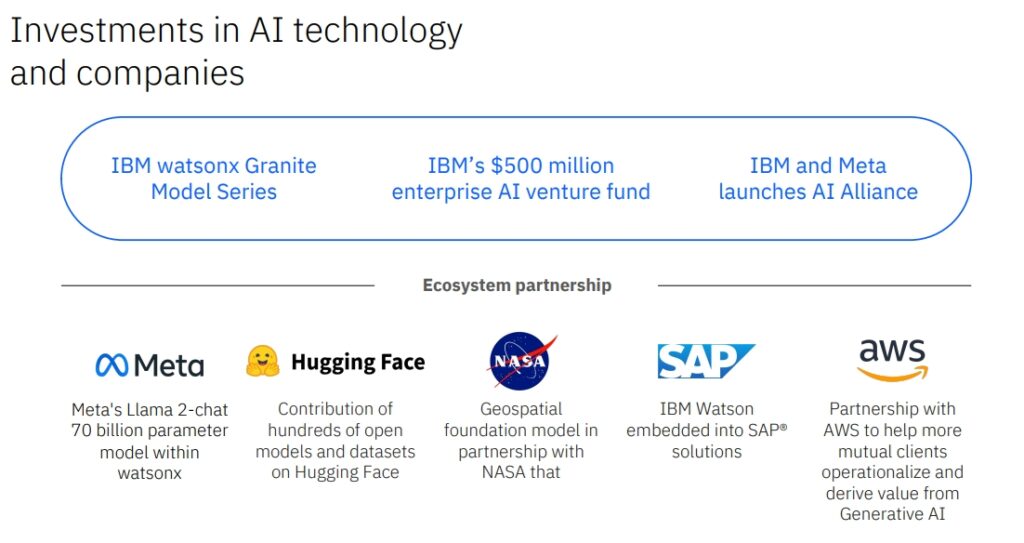 Investments in AI technology and companies

IBM watsonx Granite Model Series

IBM's $500 million enterprise AI venture fund

IBM and Meta launches AI Alliance

Ecosystem partnership

Meta

Meta's Llama 2-chat 70 billion parameter model within watsonx

Hugging Face

Contribution of hundreds of open models and datasets on Hugging Face

NASA

Geospatial foundation model in partnership with NASA that

SAP

IBM Watson embedded into SAP® solutions

aws

Partnership with AWS to help more mutual clients operationalize and derive value from Generative AI